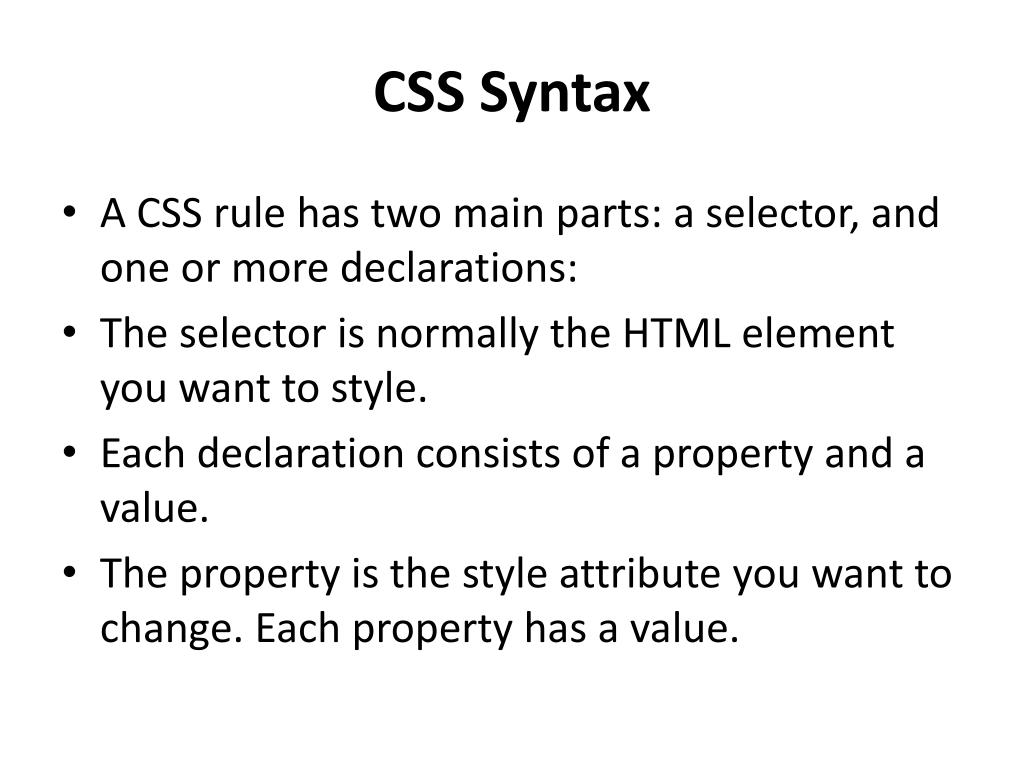 CSS Syntax

• A CSS rule has two main parts: a selector, and one or more declarations:
• The selector is normally the HTML element you want to style.
• Each declaration consists of a property and a value.
• The property is the style attribute you want to change. Each property has a value.